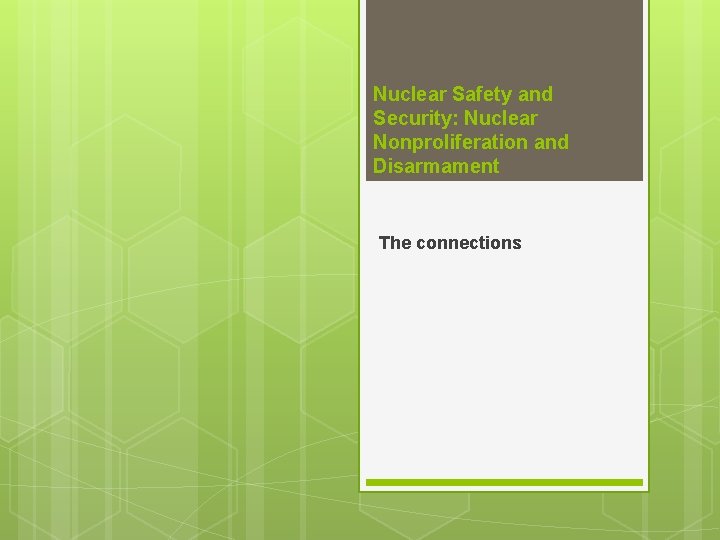 Nuclear Safety and Security: Nuclear Nonproliferation and Disarmament

The connections